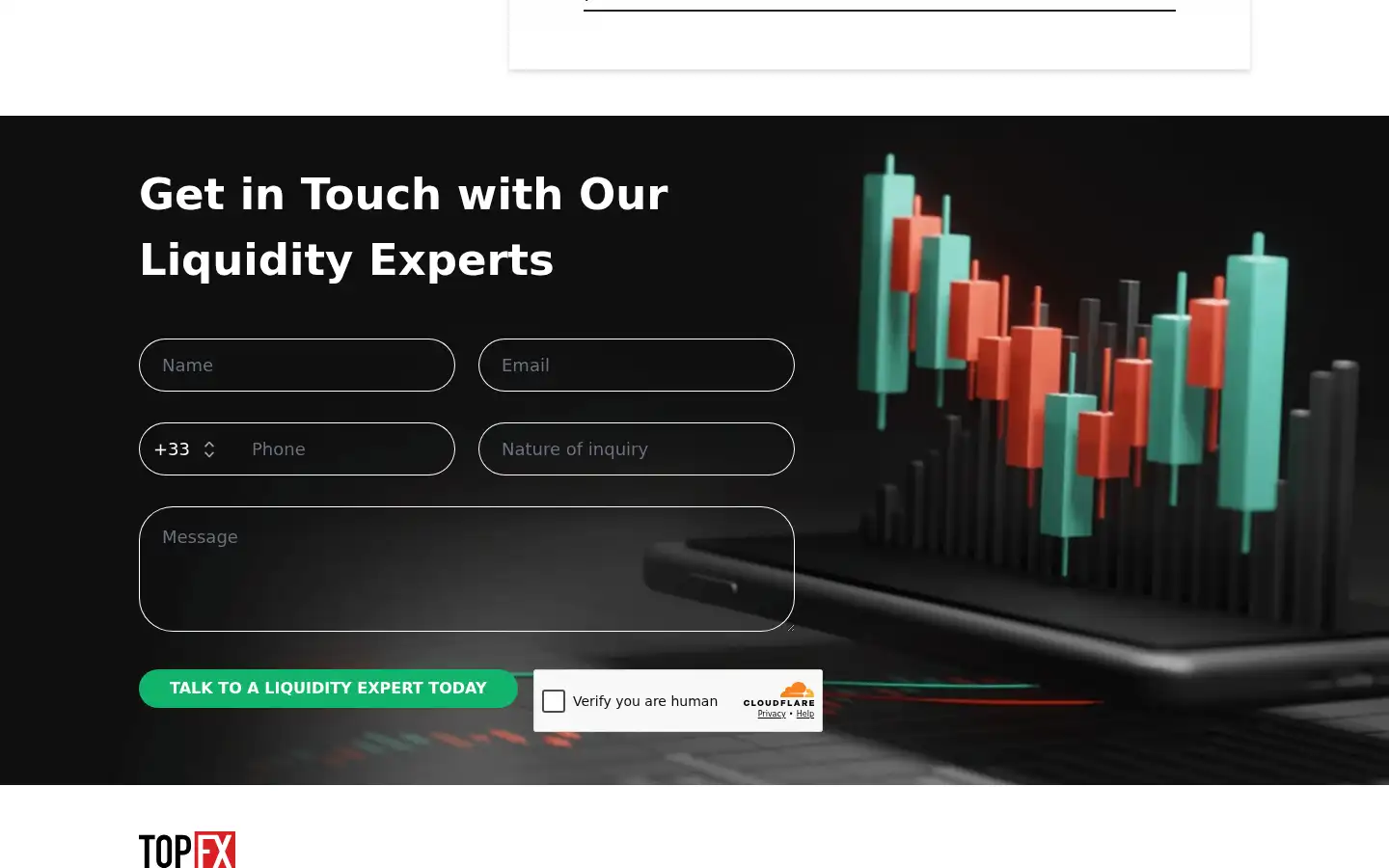 Get in Touch with Our Liquidity Experts

Name

Email

+33

Phone

Nature of inquiry

Message

TALK TO A LIQUIDITY EXPERT TODAY

Verify you are human

CLOUDFLARE

Privacy • Help

TOPFX